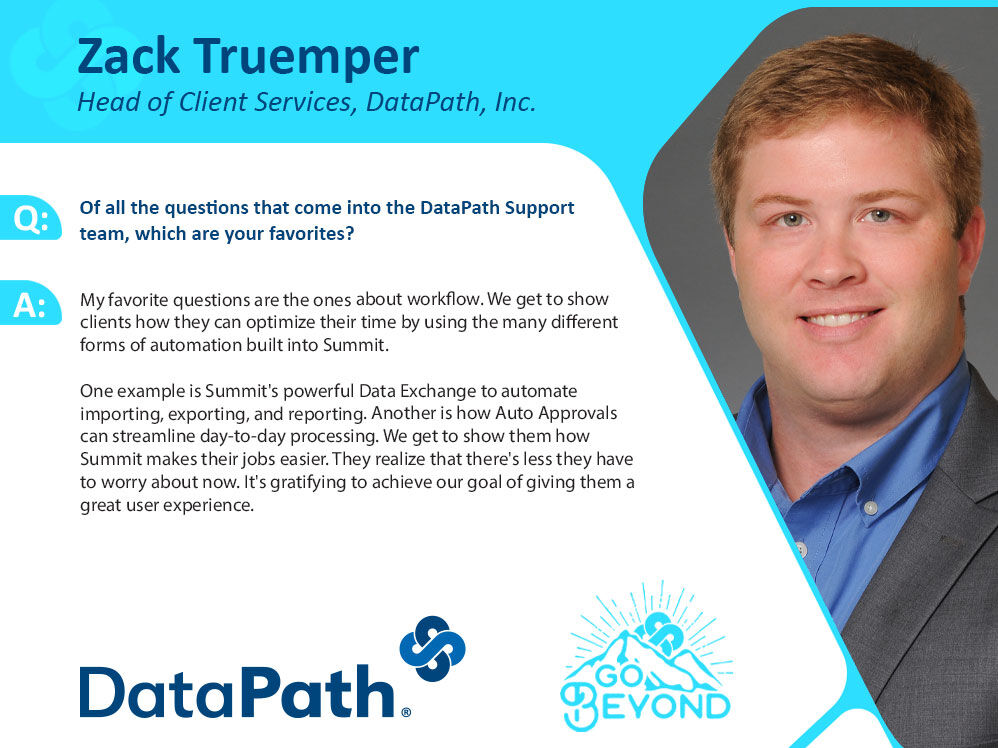 Zack Truemper
Head of Client Services, DataPath, Inc.

Q: Of all the questions that come into the DataPath Support team, which are your favorites?

A: My favorite questions are the ones about workflow. We get to show clients how they can optimize their time by using the many different forms of automation built into Summit.

One example is Summit's powerful Data Exchange to automate importing, exporting, and reporting. Another is how Auto Approvals can streamline day-to-day processing. We get to show them how Summit makes their jobs easier. They realize that there's less they have to worry about now. It's gratifying to achieve our goal of giving them a great user experience.

DataPath®

GO BEYOND